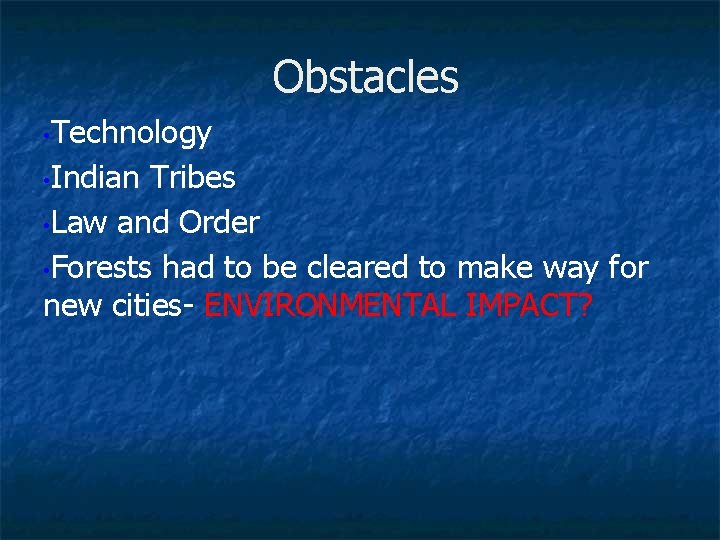 Obstacles

•Technology
•Indian Tribes
•Law and Order
•Forests had to be cleared to make way for new cities- ENVIRONMENTAL IMPACT?